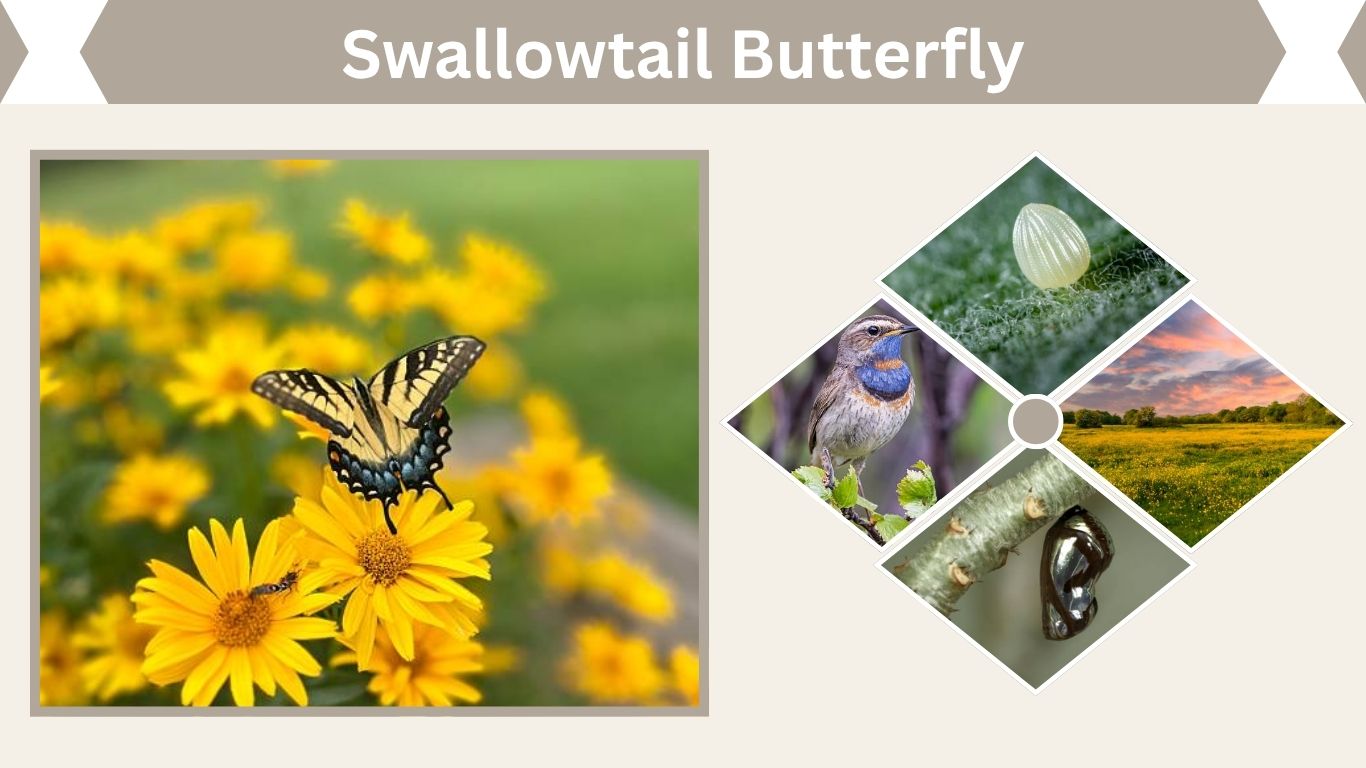 Swallowtail Butterfly